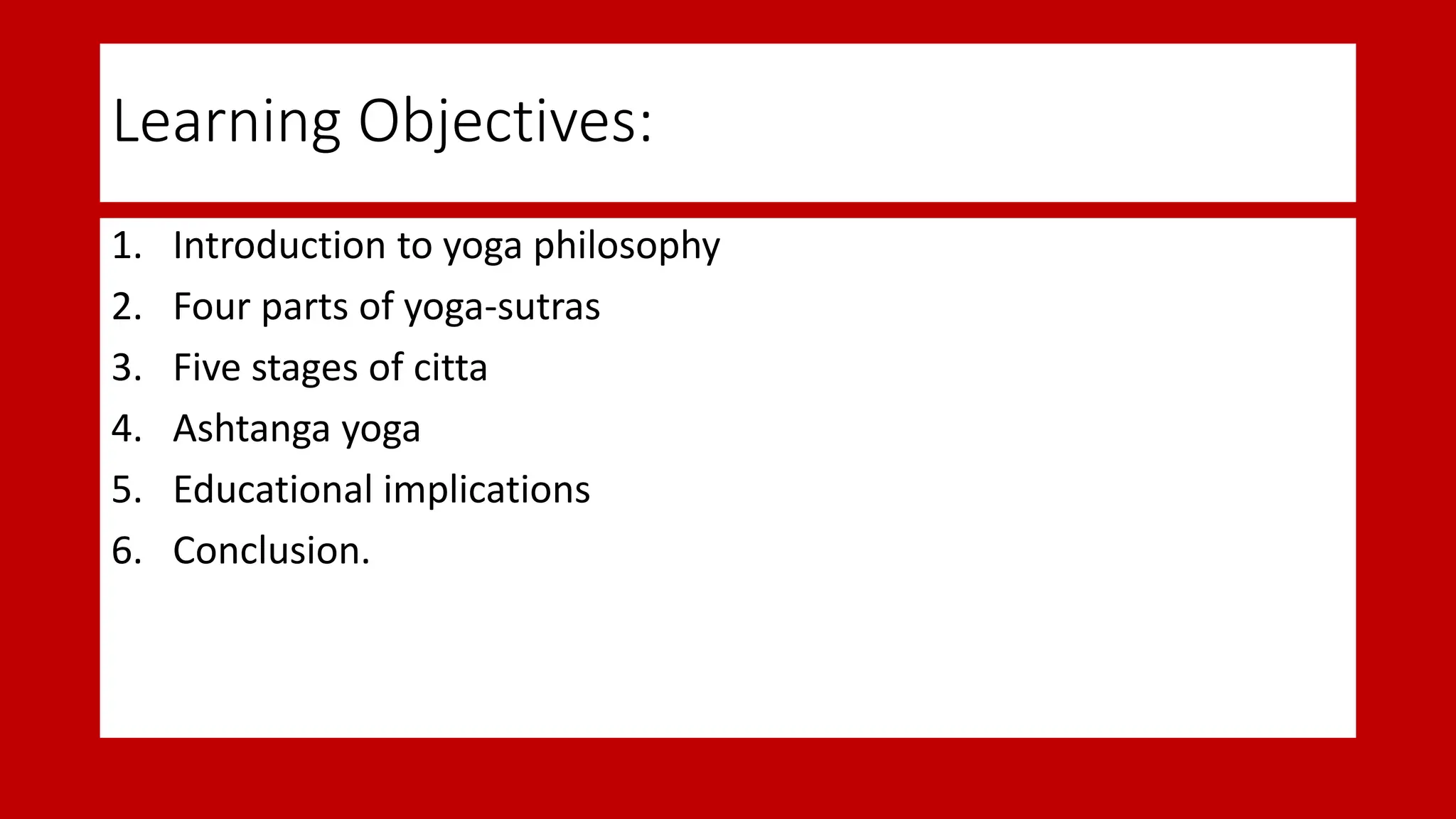 Learning Objectives:

1. Introduction to yoga philosophy
2. Four parts of yoga-sutras
3. Five stages of citta
4. Ashtanga yoga
5. Educational implications
6. Conclusion.